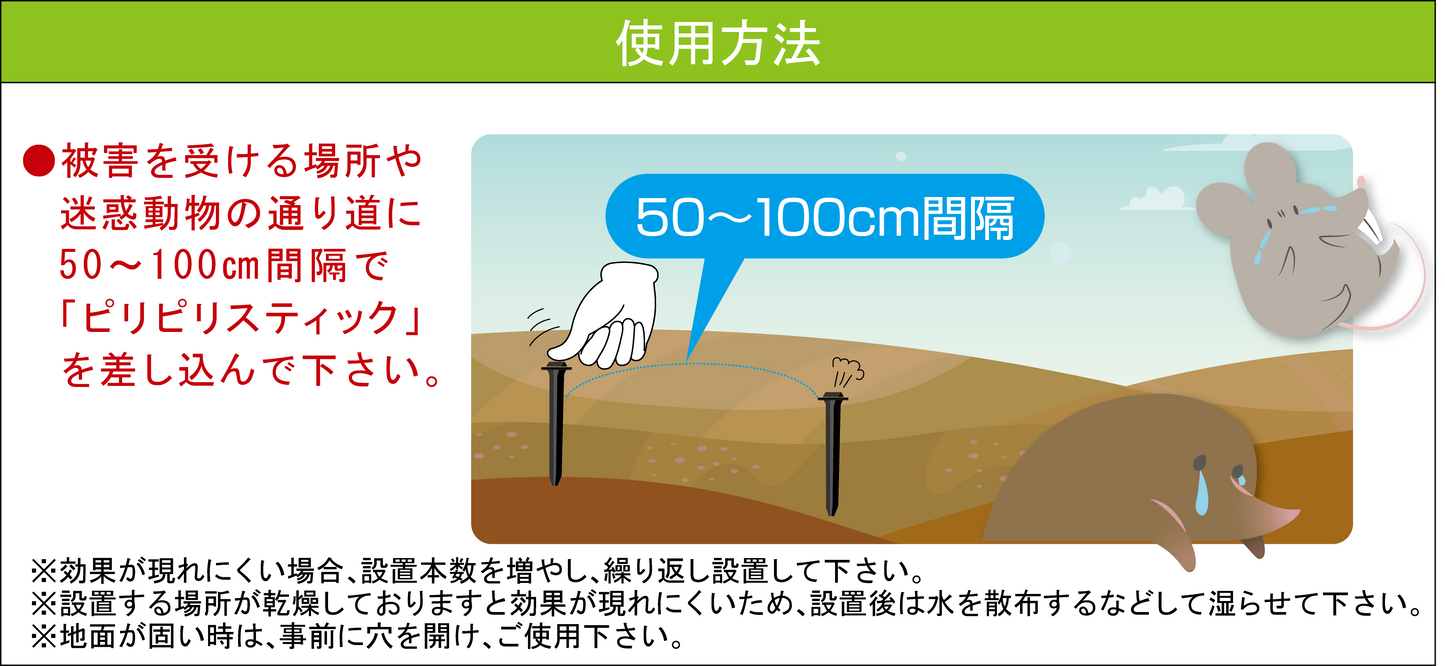 使用方法

●被害を受ける場所や迷惑動物の通り道に50～100㎝間隔で「ピリピリスティック」を差し込んで下さい。

50～100cm間隔

※効果が現れにくい場合、設置本数を増やし、繰り返し設置して下さい。
※設置する場所が乾燥しておりますと効果が現れにくいため、設置後は水を散布するなどして湿らせて下さい。
※地面が固い時は、事前に穴を開け、ご使用下さい。